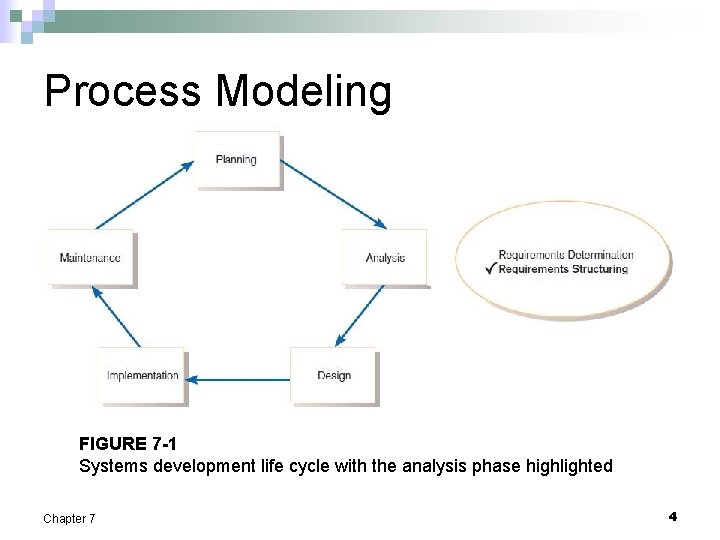 Process Modeling

Planning

Analysis

Design

Implementation

Maintenance

Requirements Determination
✓ Requirements Structuring

FIGURE 7-1
Systems development life cycle with the analysis phase highlighted

Chapter 7

4